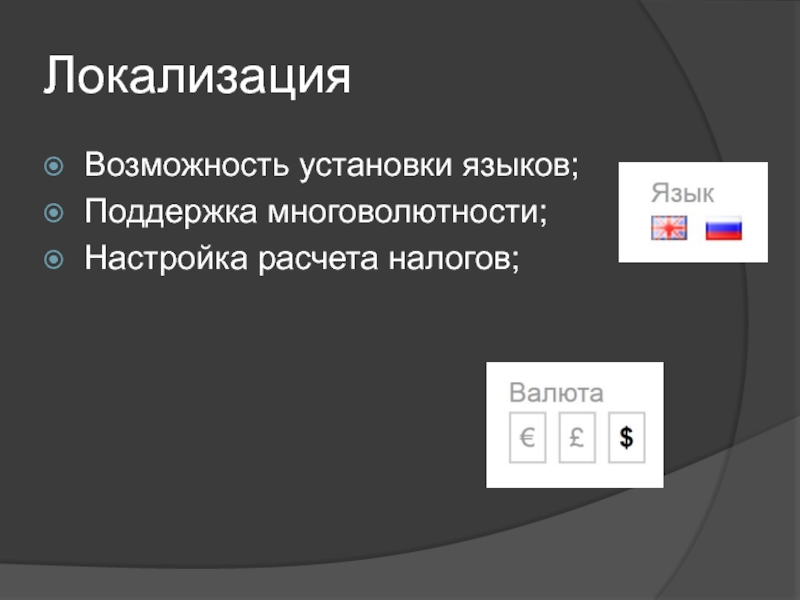 Локализация

Возможность установки языков;
Поддержка многоволютности;
Настройка расчета налогов;

Язык

Валюта
€ £ $